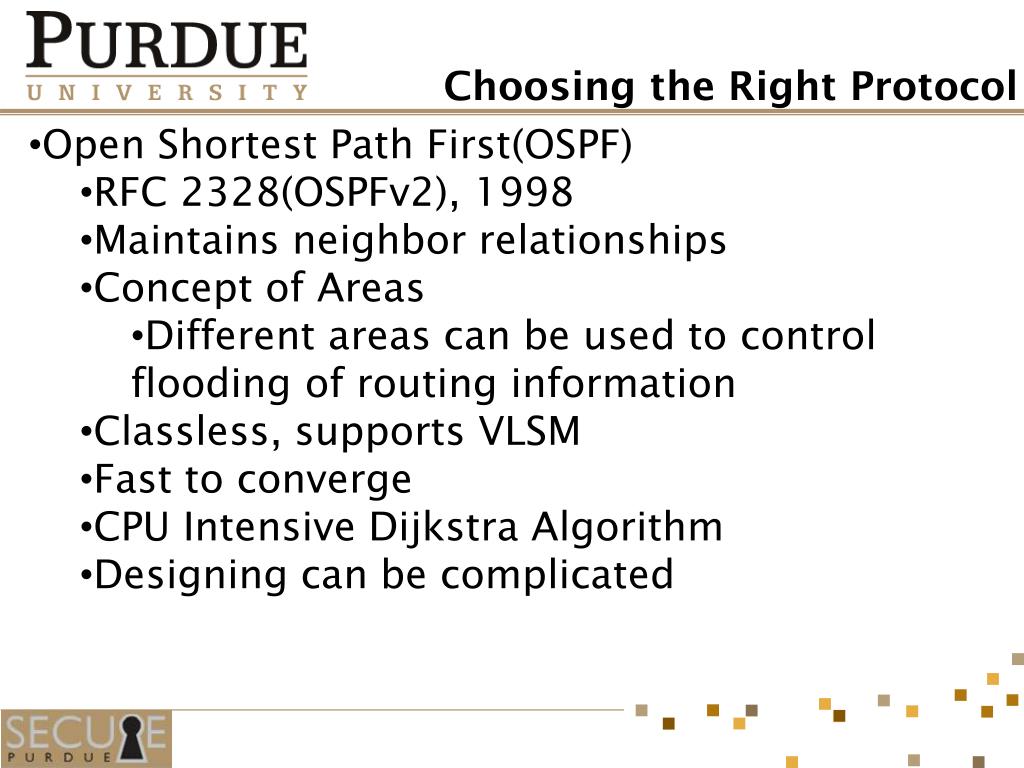 PURDUE
UNIVERSITY

Choosing the Right Protocol

•Open Shortest Path First(OSPF)
•RFC 2328(OSPFv2), 1998
•Maintains neighbor relationships
•Concept of Areas
•Different areas can be used to control flooding of routing information
•Classless, supports VLSM
•Fast to converge
•CPU Intensive Dijkstra Algorithm
•Designing can be complicated

SECURE
PURDUE